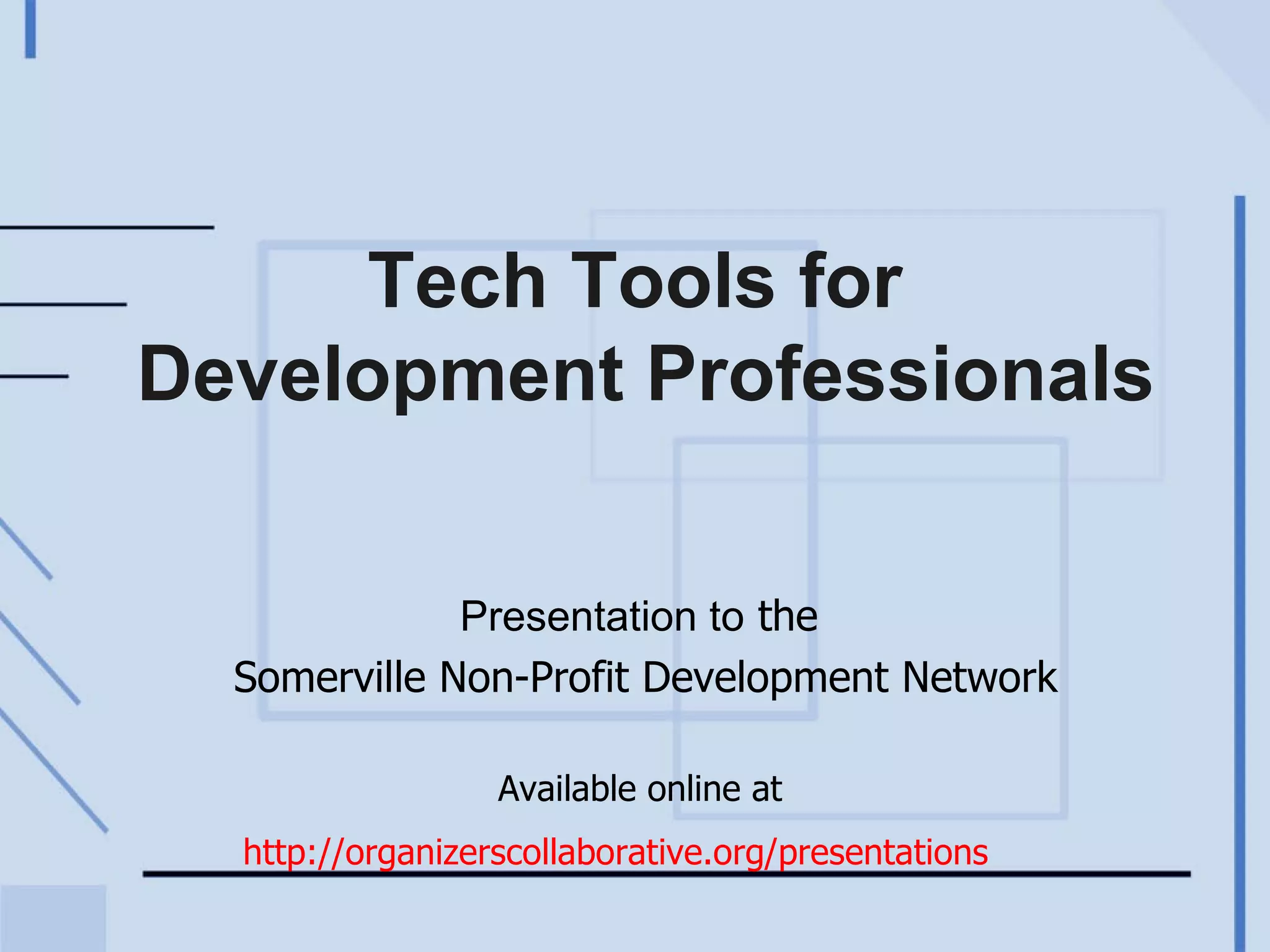 Tech Tools for Development Professionals

Presentation to the
Somerville Non-Profit Development Network

Available online at
http://organizerscollaborative.org/presentations